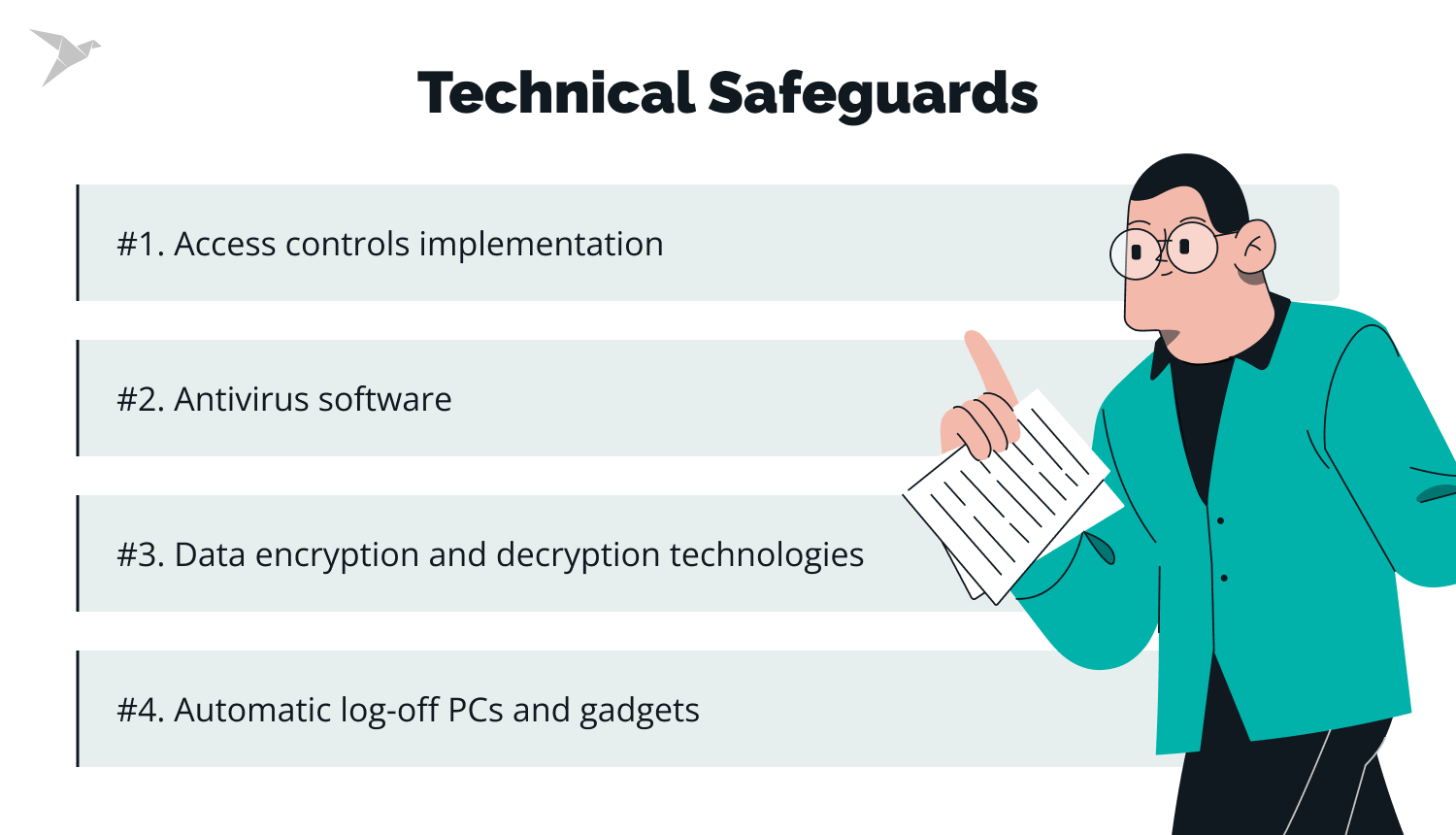 Technical Safeguards

#1. Access controls implementation

#2. Antivirus software

#3. Data encryption and decryption technologies

#4. Automatic log-off PCs and gadgets